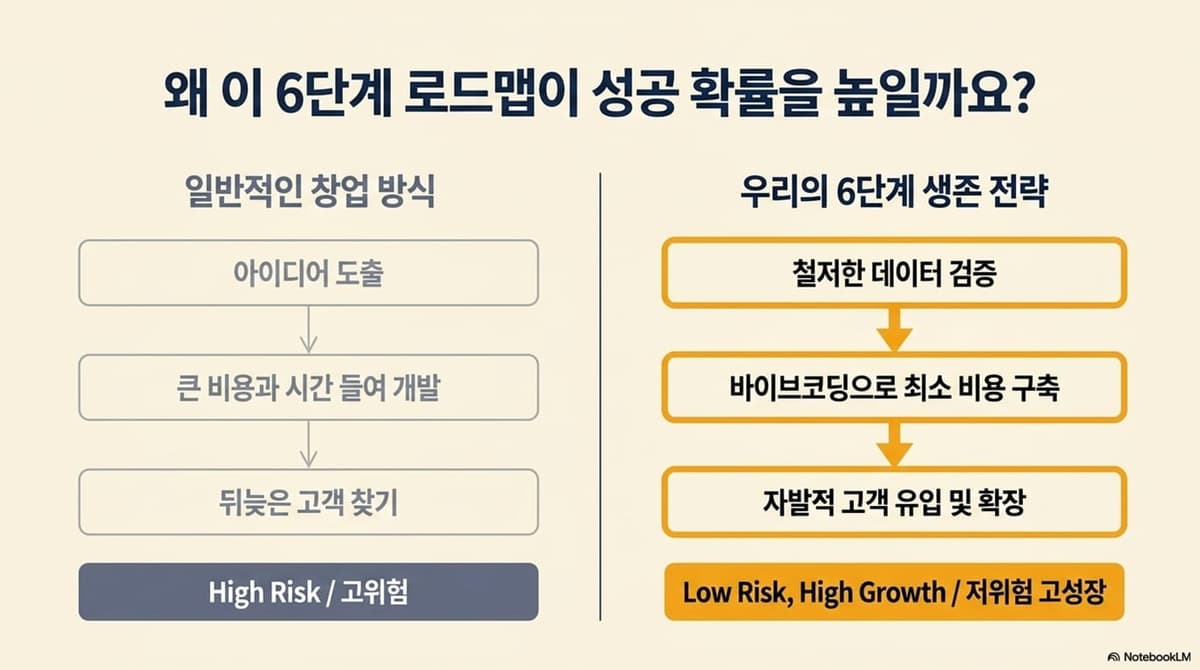 왜 이 6단계 로드맵이 성공 확률을 높일까요?

일반적인 창업 방식

아이디어 도출

큰 비용과 시간 들여 개발

뒤늦은 고객 찾기

High Risk / 고위험

우리의 6단계 생존 전략

철저한 데이터 검증

바이브코딩으로 최소 비용 구축

자발적 고객 유입 및 확장

Low Risk, High Growth / 저위험 고성장

NotebookLM